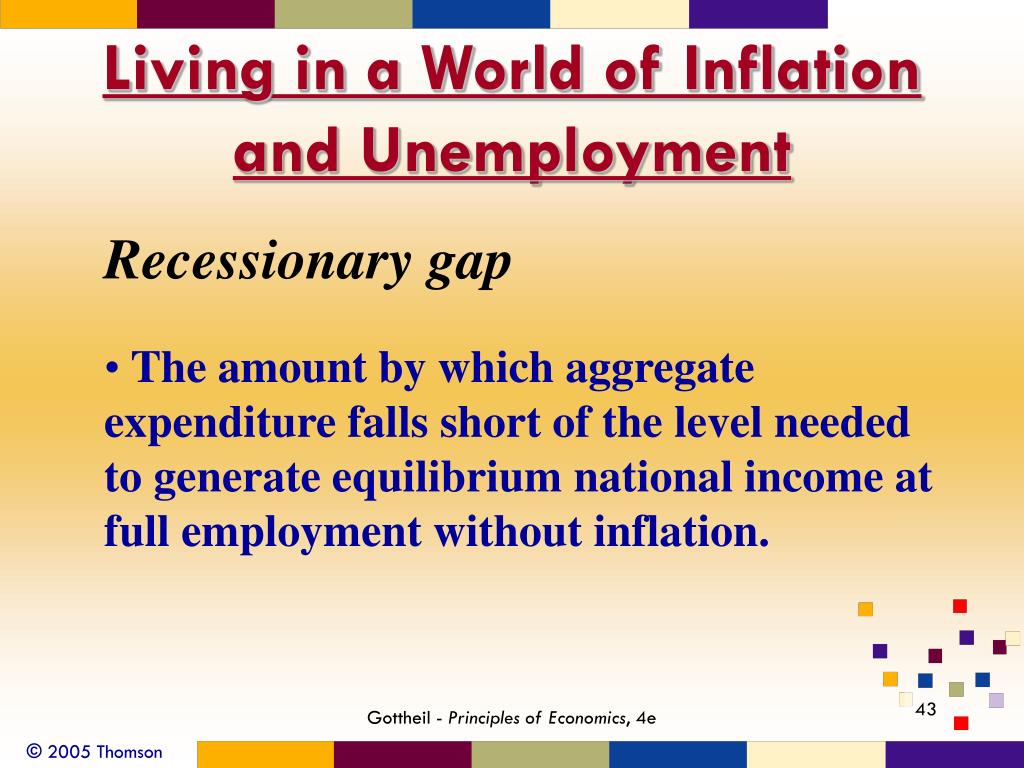 Living in a World of Inflation and Unemployment

Recessionary gap

• The amount by which aggregate expenditure falls short of the level needed to generate equilibrium national income at full employment without inflation.

Gottheil - Principles of Economics, 4e

43

© 2005 Thomson